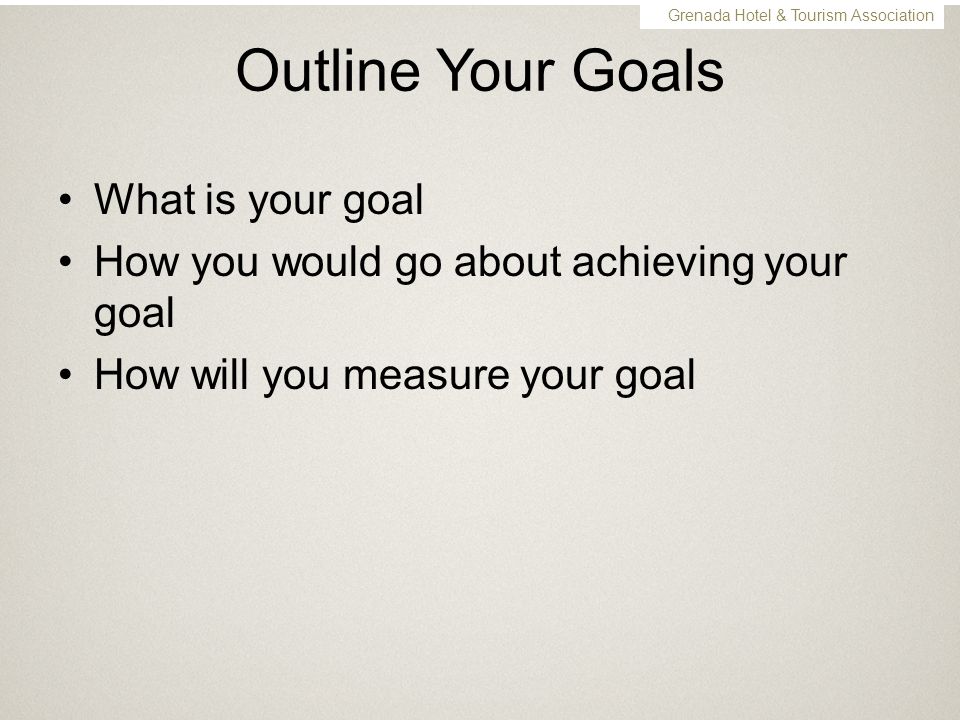 Grenada Hotel & Tourism Association

Outline Your Goals

• What is your goal
• How you would go about achieving your goal
• How will you measure your goal